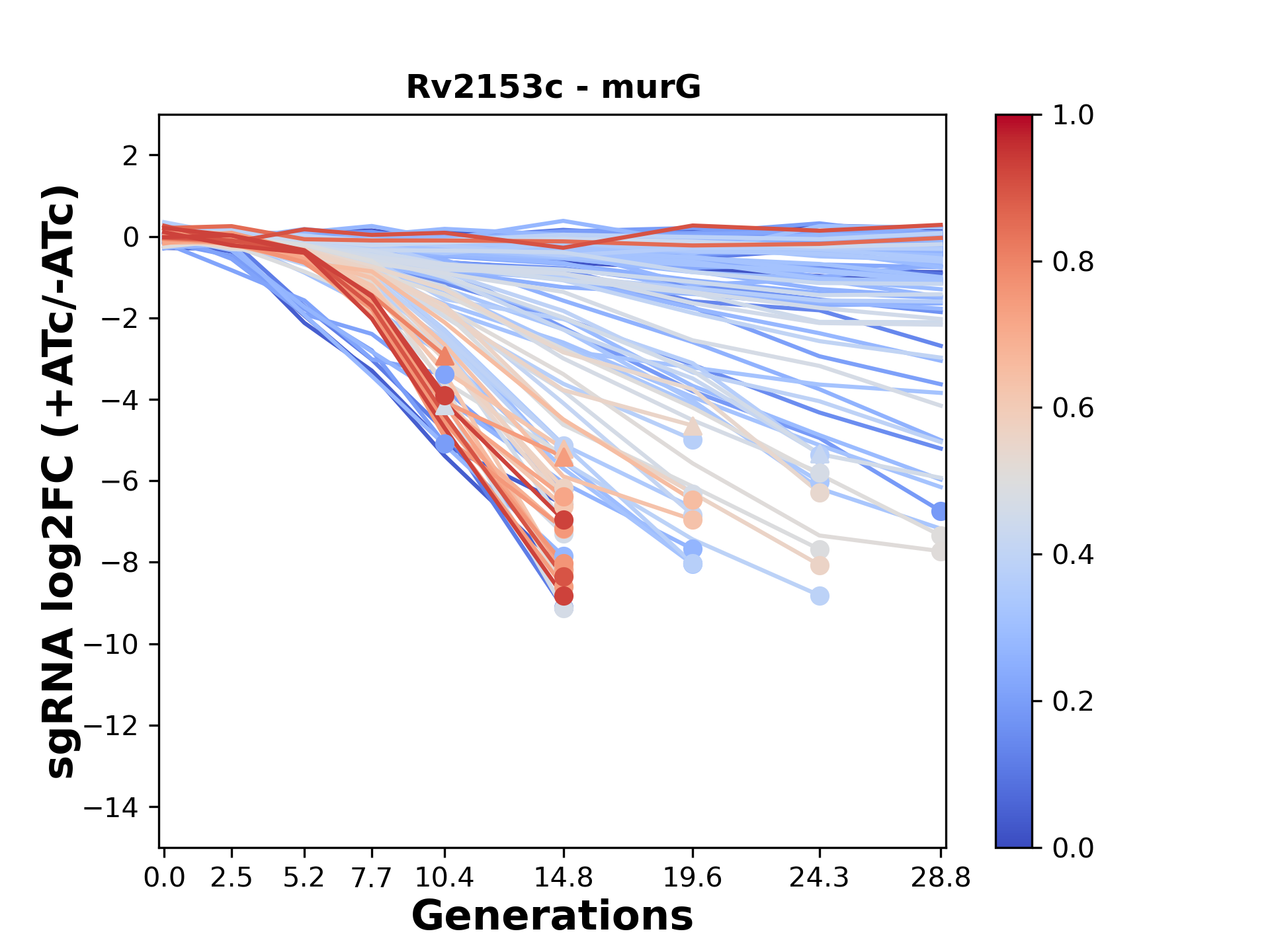 Rv2153c - murG

sgRNA log2FC (+ATc/-ATc)

2
0
−2
−4
−6
−8
−10
−12
−14

0.0 2.5 5.2 7.7 10.4 14.8 19.6 24.3 28.8

Generations

1.0
0.8
0.6
0.4
0.2
0.0